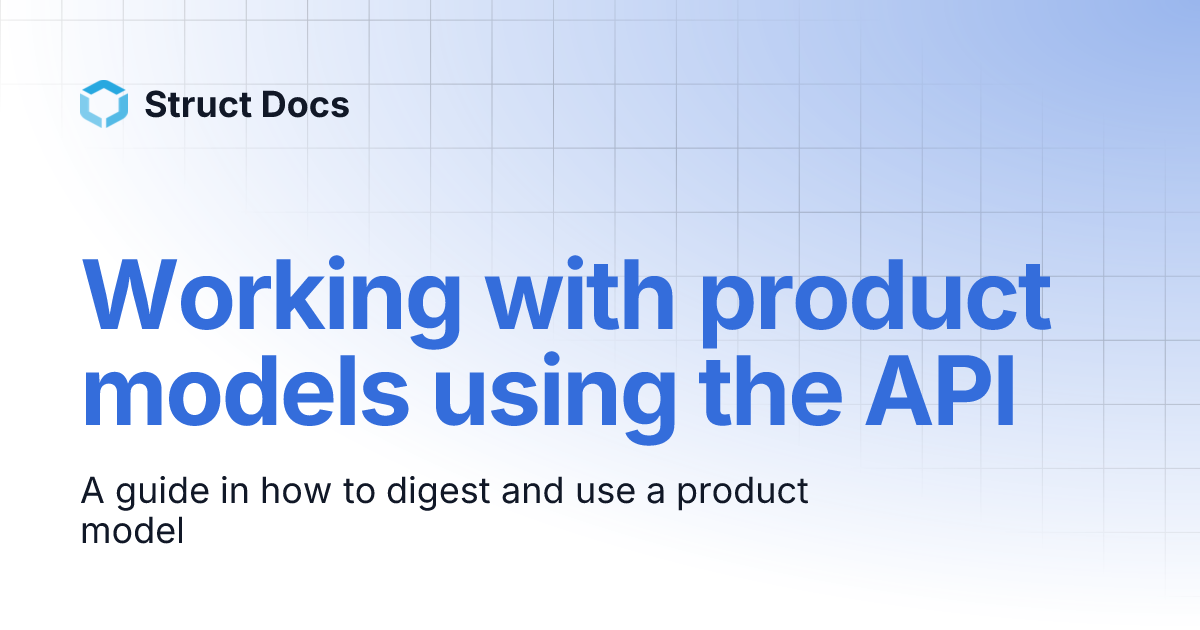 Struct Docs

Working with product models using the API

A guide in how to digest and use a product model